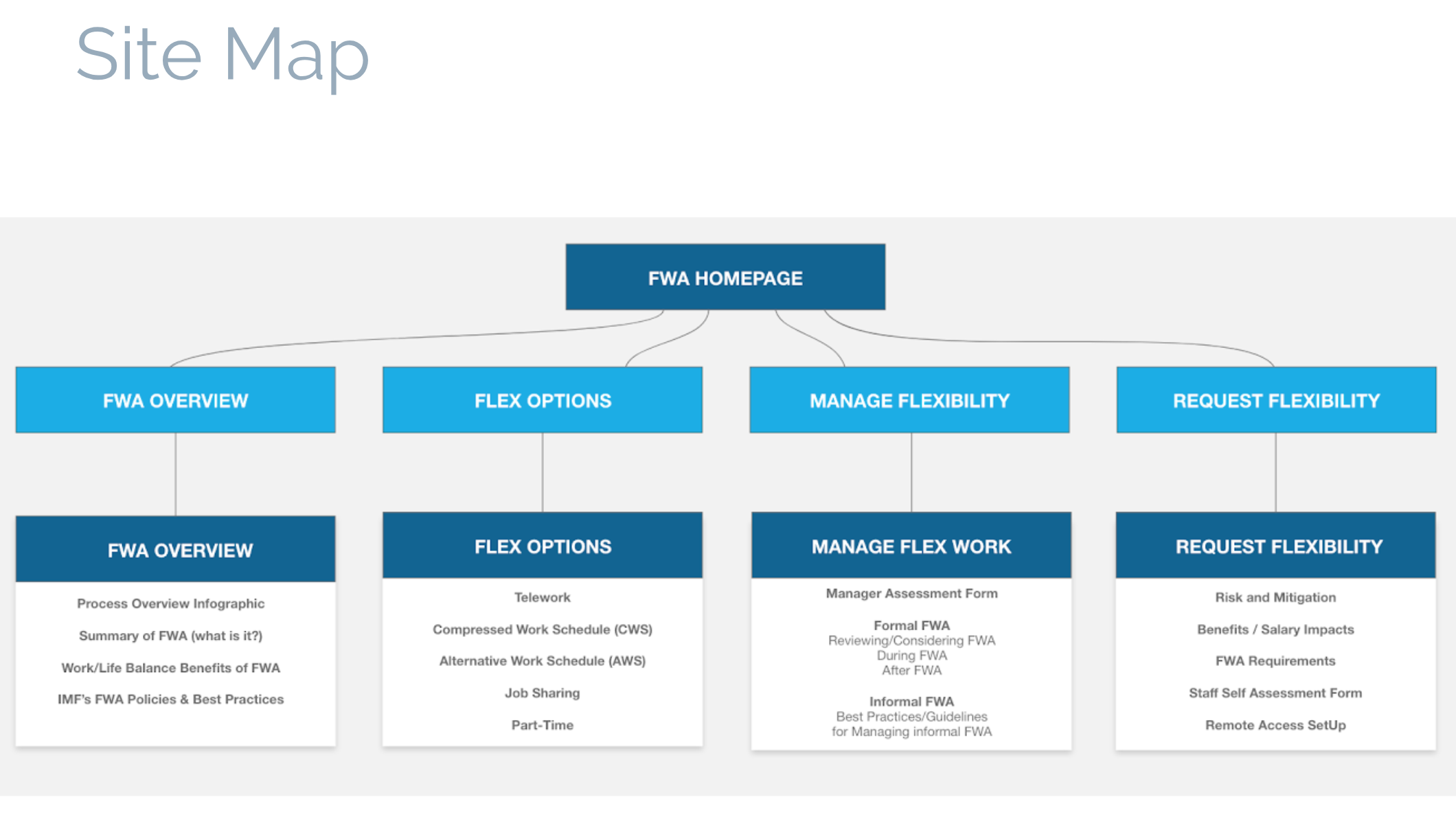 Site Map

FWA HOMEPAGE

FWA OVERVIEW

FLEX OPTIONS

MANAGE FLEXIBILITY

REQUEST FLEXIBILITY

FWA OVERVIEW

Process Overview Infographic

Summary of FWA (what is it?)

Work/Life Balance Benefits of FWA

IMF's FWA Policies & Best Practices

FLEX OPTIONS

Telework

Compressed Work Schedule (CWS)

Alternative Work Schedule (AWS)

Job Sharing

Part-Time

MANAGE FLEX WORK

Manager Assessment Form

Formal FWA
Reviewing/Considering FWA
During FWA
After FWA

Informal FWA
Best Practices/Guidelines
for Managing informal FWA

REQUEST FLEXIBILITY

Risk and Mitigation

Benefits / Salary Impacts

FWA Requirements

Staff Self Assessment Form

Remote Access SetUp